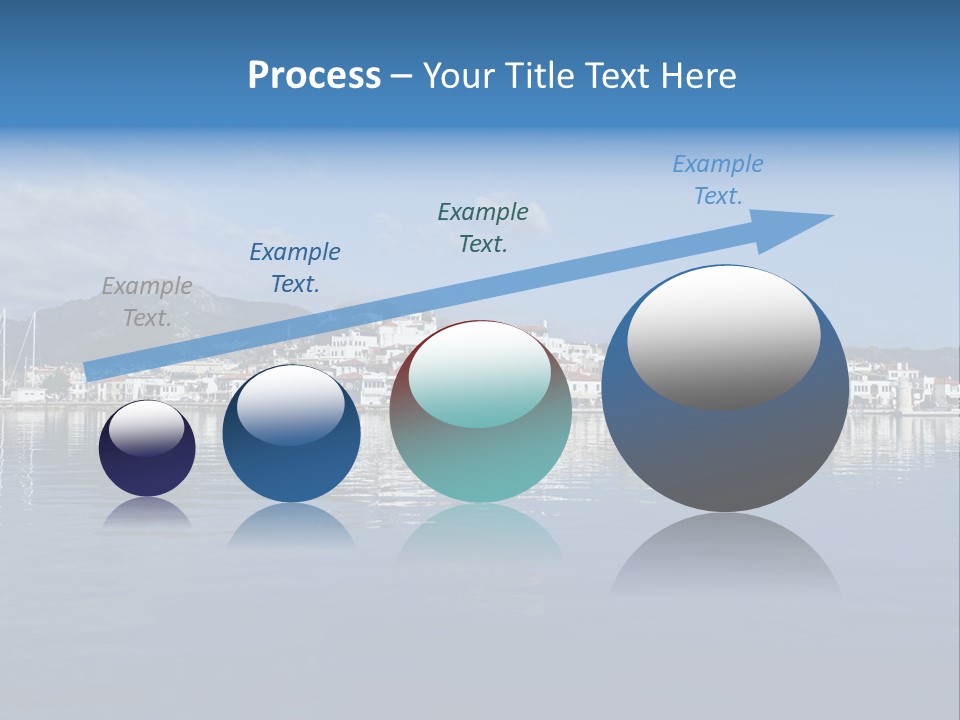 Process – Your Title Text Here

Example Text.

Example Text.

Example Text.

Example Text.